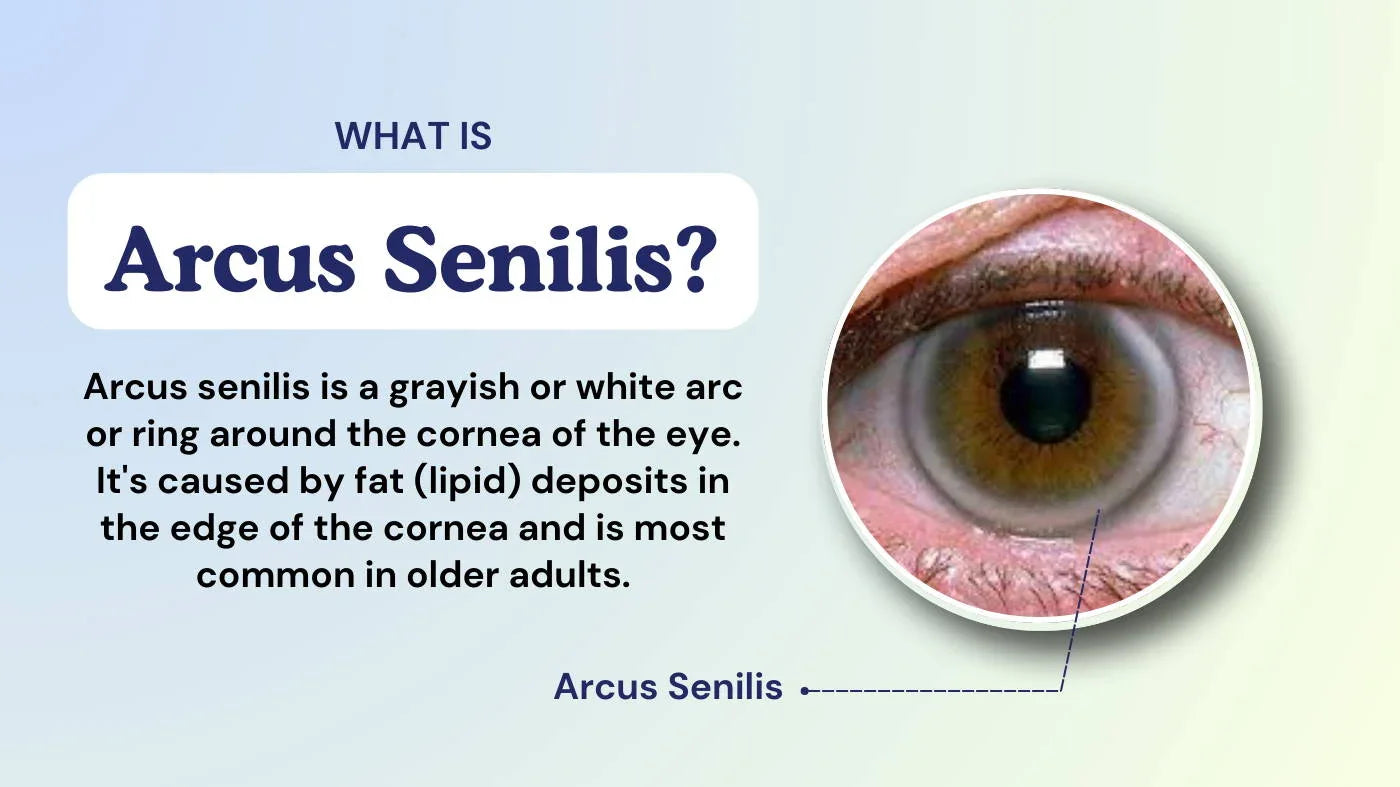 WHAT IS

Arcus Senilis?

Arcus senilis is a grayish or white arc or ring around the cornea of the eye. It's caused by fat (lipid) deposits in the edge of the cornea and is most common in older adults.

Arcus Senilis